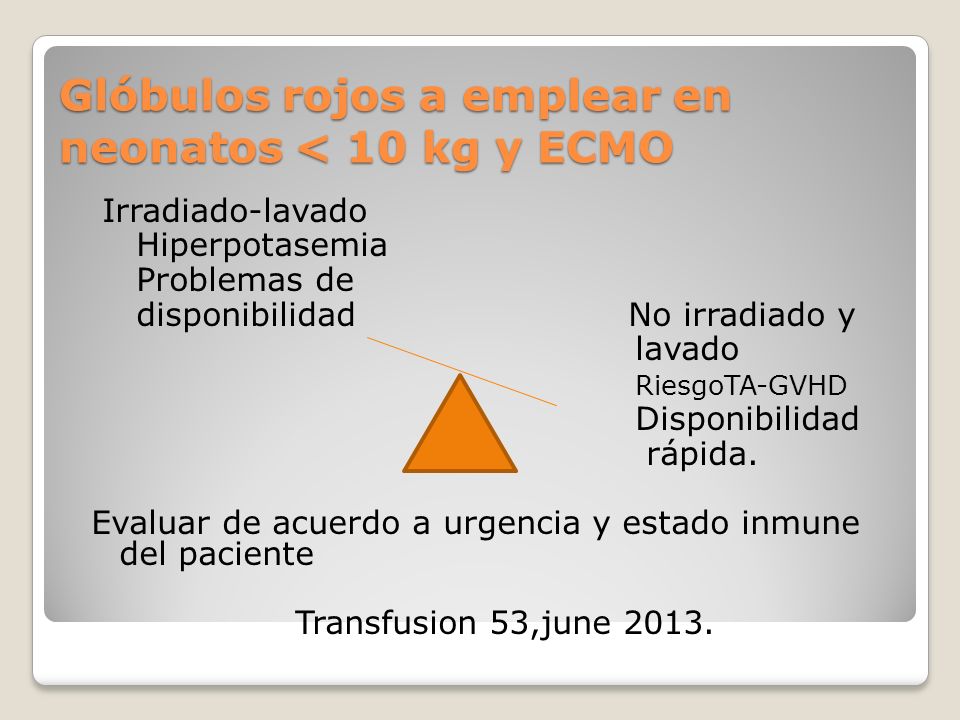 Glóbulos rojos a emplear en neonatos < 10 kg y ECMO

Irradiado-lavado
Hiperpotasemia
Problemas de disponibilidad

No irradiado y lavado
RiesgoTA-GVHD
Disponibilidad rápida.

Evaluar de acuerdo a urgencia y estado inmune del paciente

Transfusion 53,june 2013.